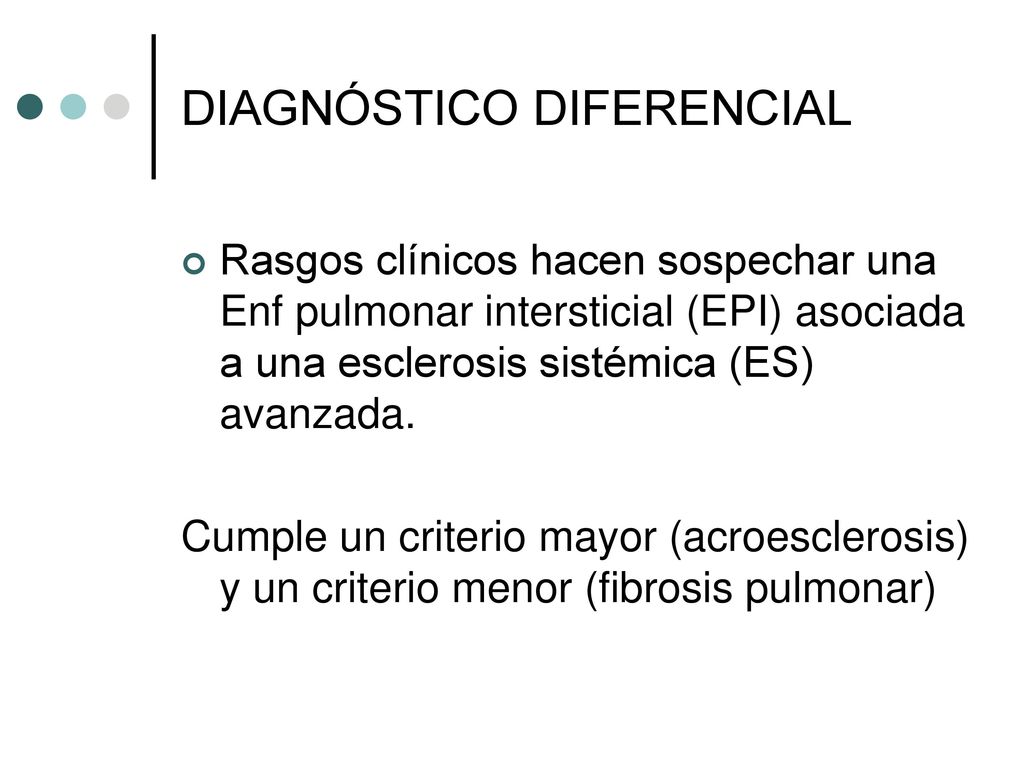 DIAGNÓSTICO DIFERENCIAL

Rasgos clínicos hacen sospechar una Enf pulmonar intersticial (EPI) asociada a una esclerosis sistémica (ES) avanzada.

Cumple un criterio mayor (acroesclerosis) y un criterio menor (fibrosis pulmonar)